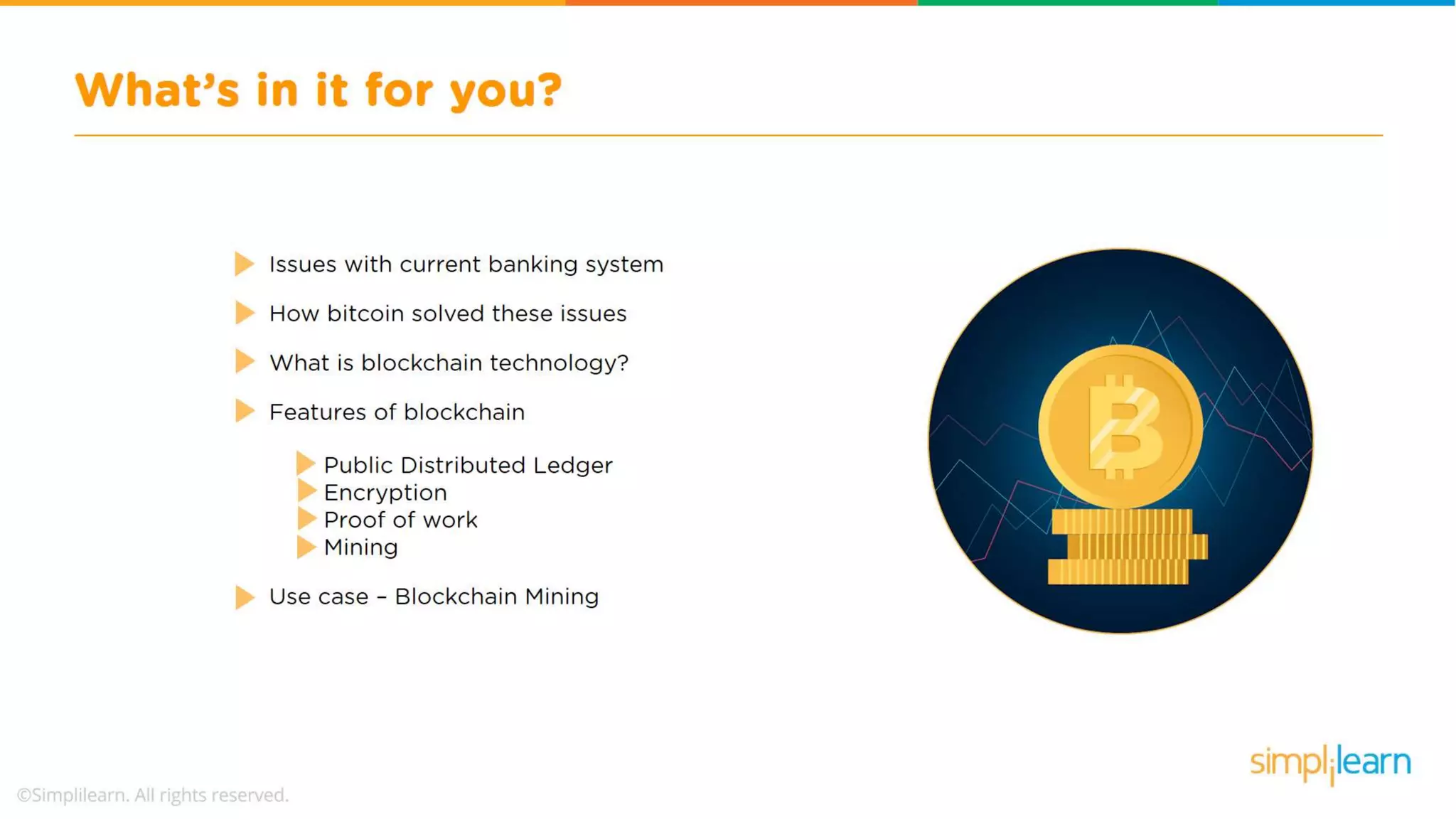 What's in it for you?

Issues with current banking system

How bitcoin solved these issues

What is blockchain technology?

Features of blockchain

Public Distributed Ledger
Encryption
Proof of work
Mining

Use case – Blockchain Mining

simplilearn

©Simplilearn. All rights reserved.